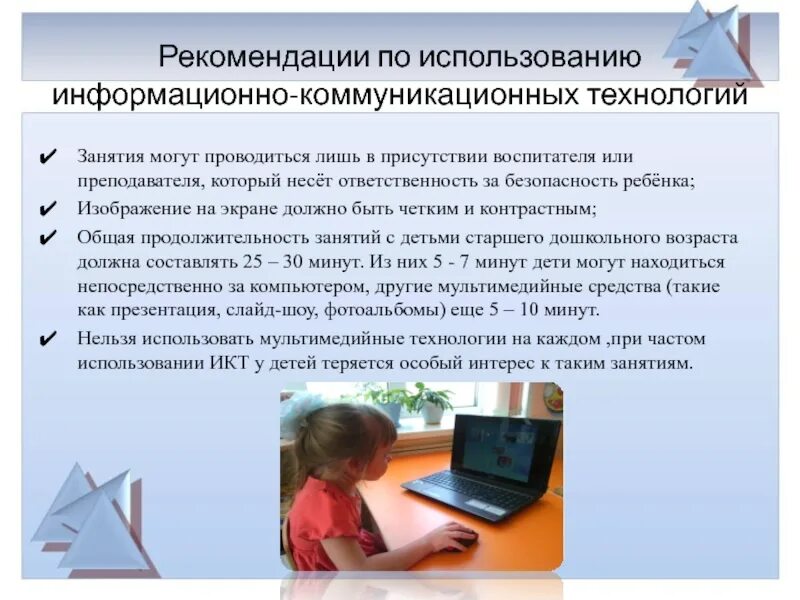 Рекомендации по использованию информационно-коммуникационных технологий

✔ Занятия могут проводиться лишь в присутствии воспитателя или преподавателя, который несёт ответственность за безопасность ребёнка;

✔ Изображение на экране должно быть четким и контрастным;

✔ Общая продолжительность занятий с детьми старшего дошкольного возраста должна составлять 25 – 30 минут. Из них 5 - 7 минут дети могут находиться непосредственно за компьютером, другие мультимедийные средства (такие как презентация, слайд-шоу, фотоальбомы) еще 5 – 10 минут.

✔ Нельзя использовать мультимедийные технологии на каждом ,при частом использовании ИКТ у детей теряется особый интерес к таким занятиям.